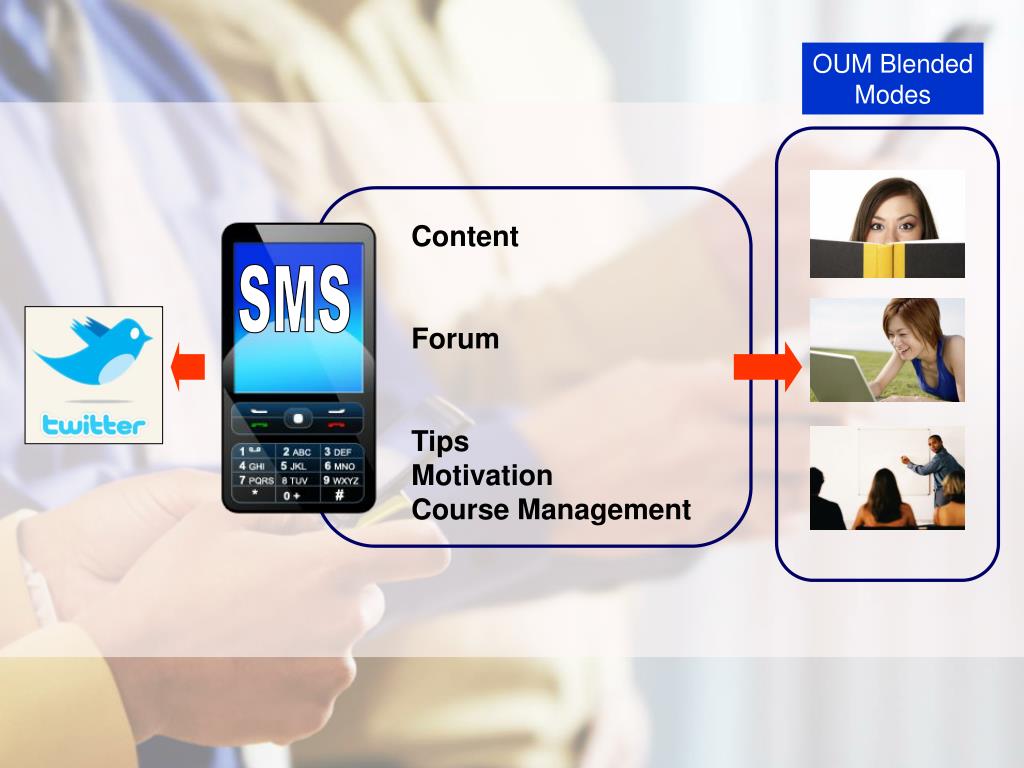 OUM Blended Modes

twitter

SMS

1 2 ABC 3 DEF
4 GHI 5 JKL 6 MNO
7 PQRS 8 TUV 9 WXYZ
* 0 + #

Content

Forum

Tips
Motivation
Course Management